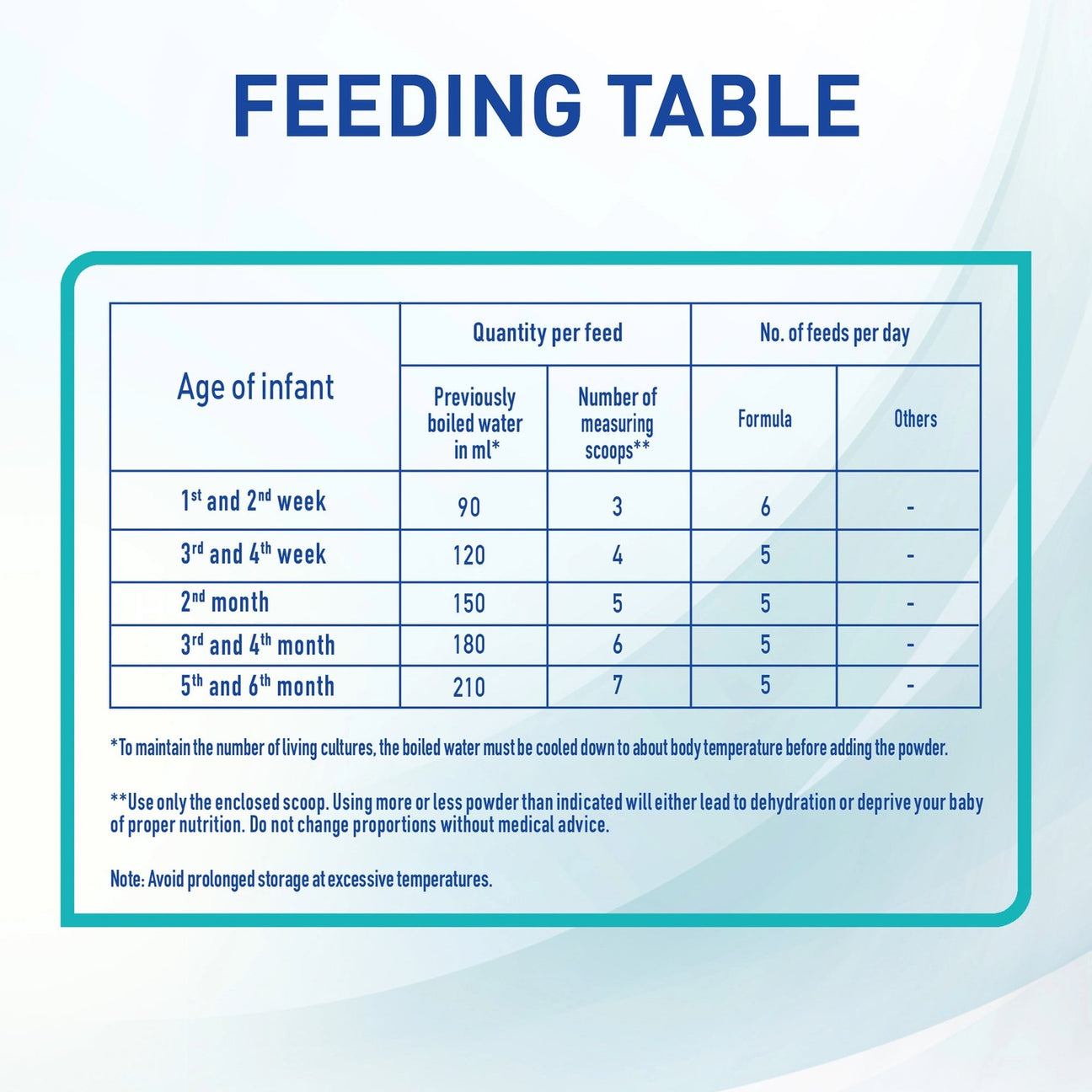 FEEDING TABLE

| Age of infant | Quantity per feed: Previously boiled water in ml* | Quantity per feed: Number of measuring scoops** | No. of feeds per day: Formula | No. of feeds per day: Others |
|---|---|---|---|---|
| 1$^{st}$ and 2$^{nd}$ week | 90 | 3 | 6 | - |
| 3$^{rd}$ and 4$^{th}$ week | 120 | 4 | 5 | - |
| 2$^{nd}$ month | 150 | 5 | 5 | - |
| 3$^{rd}$ and 4$^{th}$ month | 180 | 6 | 5 | - |
| 5$^{th}$ and 6$^{th}$ month | 210 | 7 | 5 | - |

*To maintain the number of living cultures, the boiled water must be cooled down to about body temperature before adding the powder.

**Use only the enclosed scoop. Using more or less powder than indicated will either lead to dehydration or deprive your baby of proper nutrition. Do not change proportions without medical advice.

Note: Avoid prolonged storage at excessive temperatures.